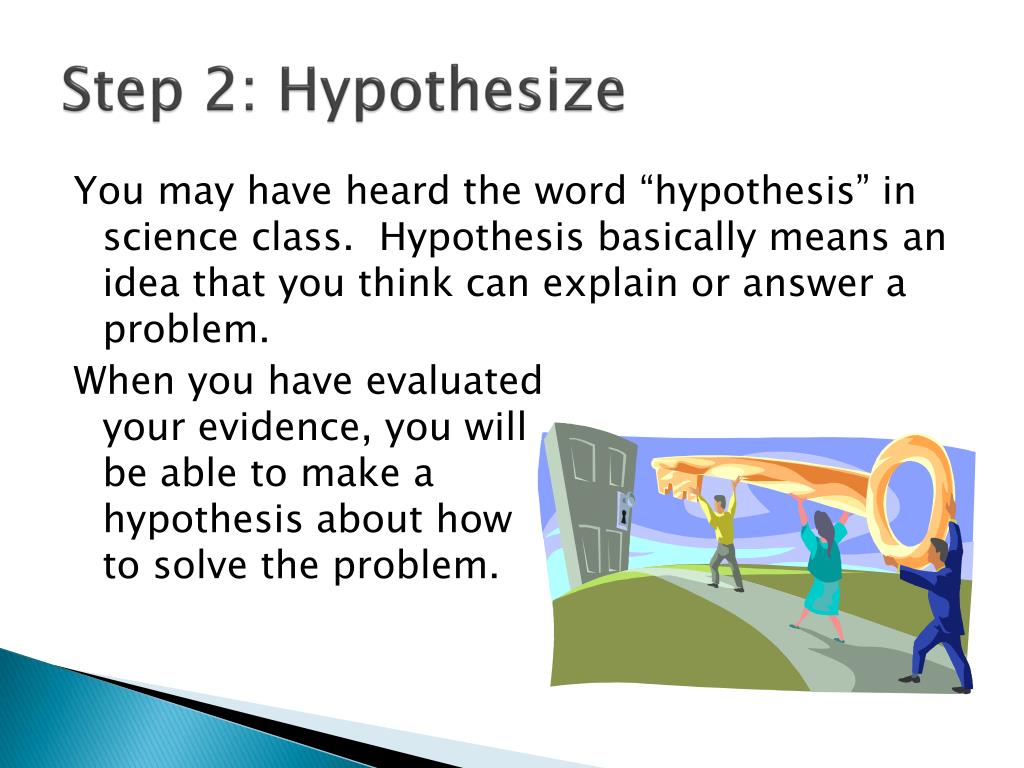 Step 2: Hypothesize

You may have heard the word “hypothesis” in science class. Hypothesis basically means an idea that you think can explain or answer a problem.

When you have evaluated your evidence, you will be able to make a hypothesis about how to solve the problem.